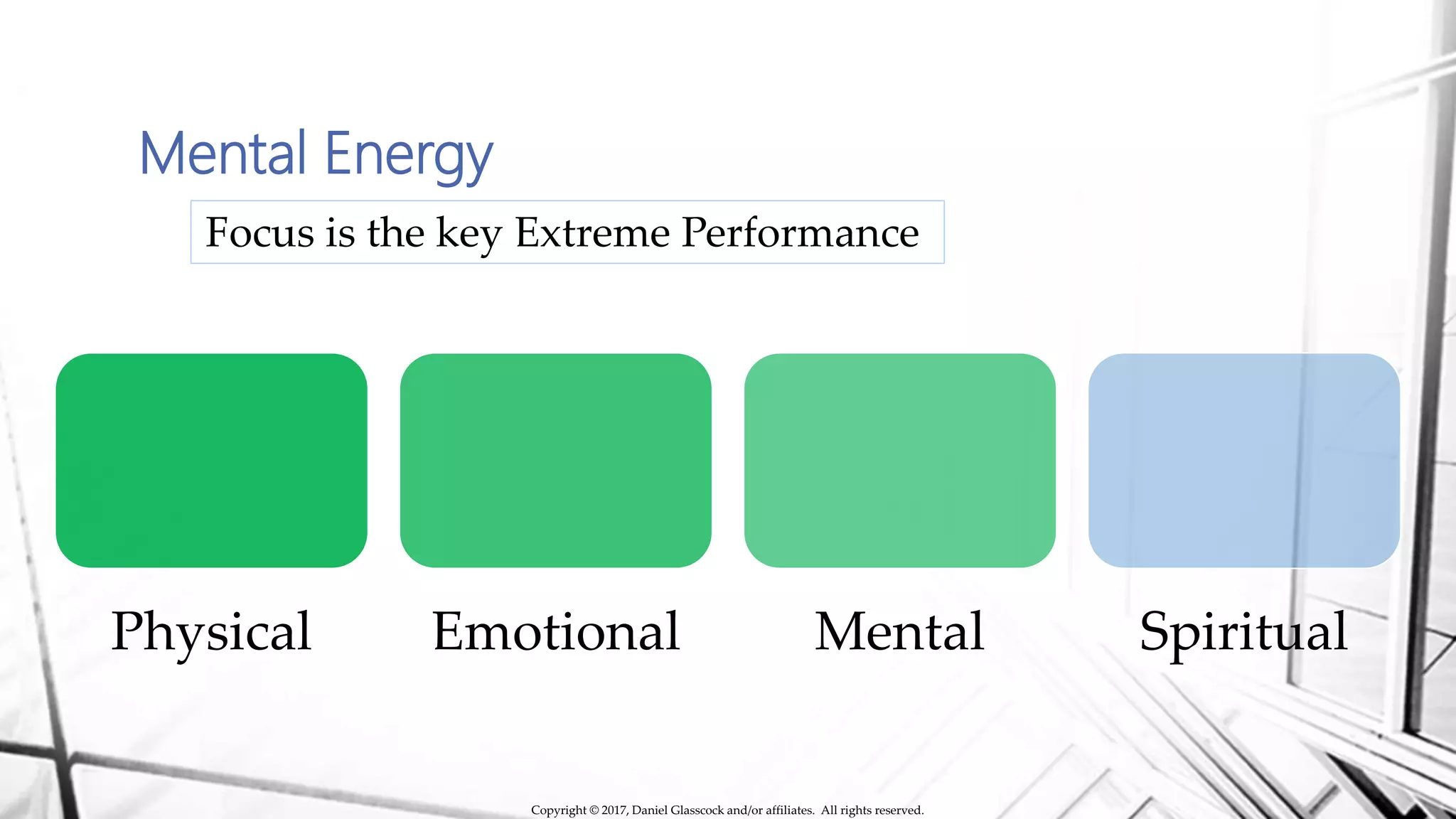 Mental Energy

Focus is the key Extreme Performance

Physical

Emotional

Mental

Spiritual

Copyright © 2017, Daniel Glasscock and/or affiliates. All rights reserved.